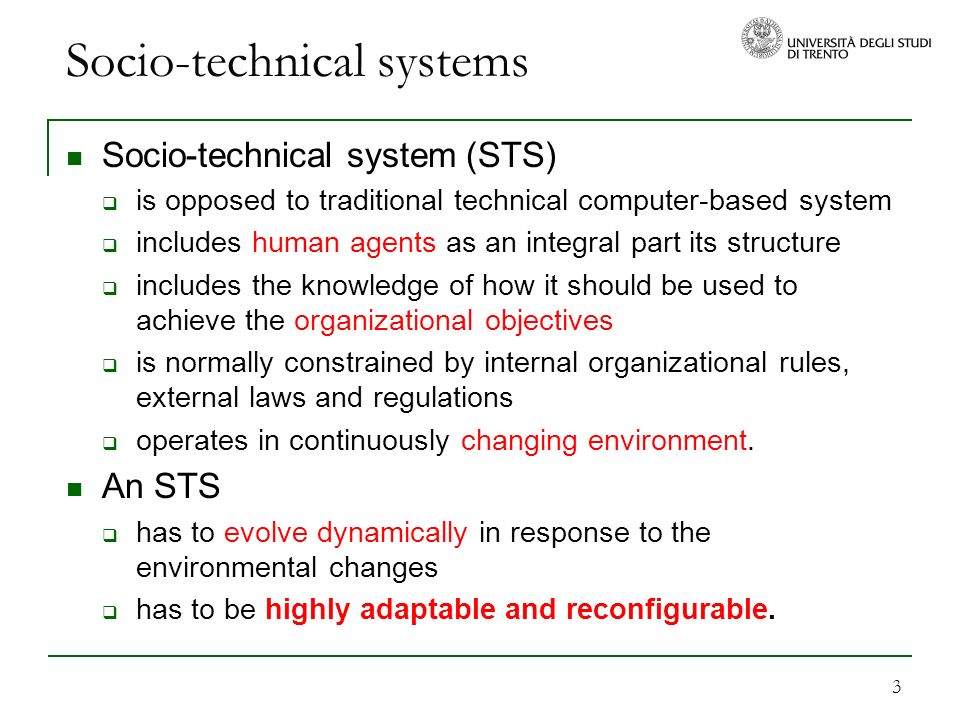 Socio-technical systems

UNIVERSITÀ DEGLI STUDI DI TRENTO

Socio-technical system (STS)

is opposed to traditional technical computer-based system

includes human agents as an integral part its structure

includes the knowledge of how it should be used to achieve the organizational objectives

is normally constrained by internal organizational rules, external laws and regulations

operates in continuously changing environment.

An STS

has to evolve dynamically in response to the environmental changes

has to be highly adaptable and reconfigurable.

3